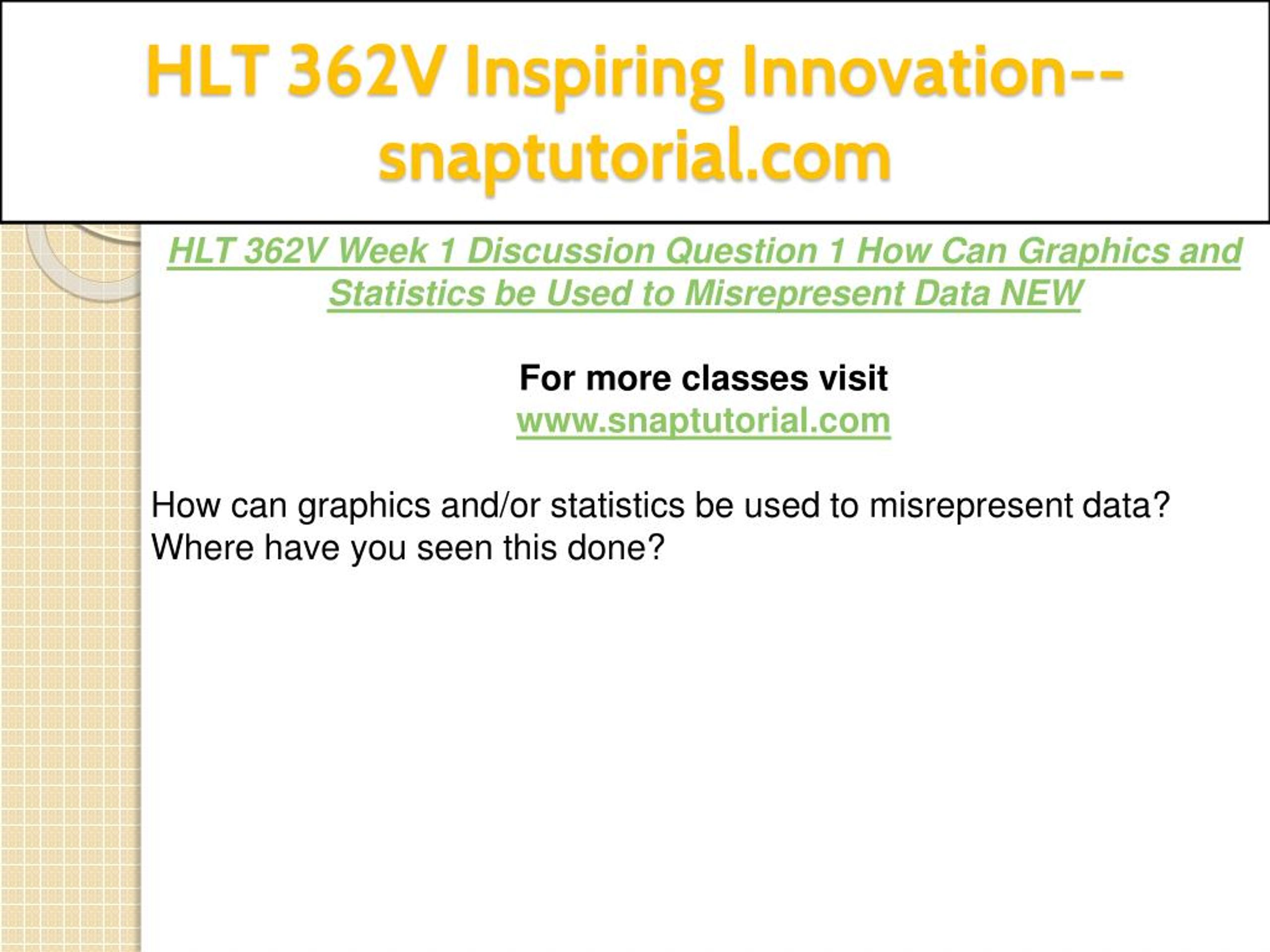 HLT 362V Inspiring Innovation--snaptutorial.com

HLT 362V Week 1 Discussion Question 1 How Can Graphics and Statistics be Used to Misrepresent Data NEW

For more classes visit
www.snaptutorial.com

How can graphics and/or statistics be used to misrepresent data? Where have you seen this done?